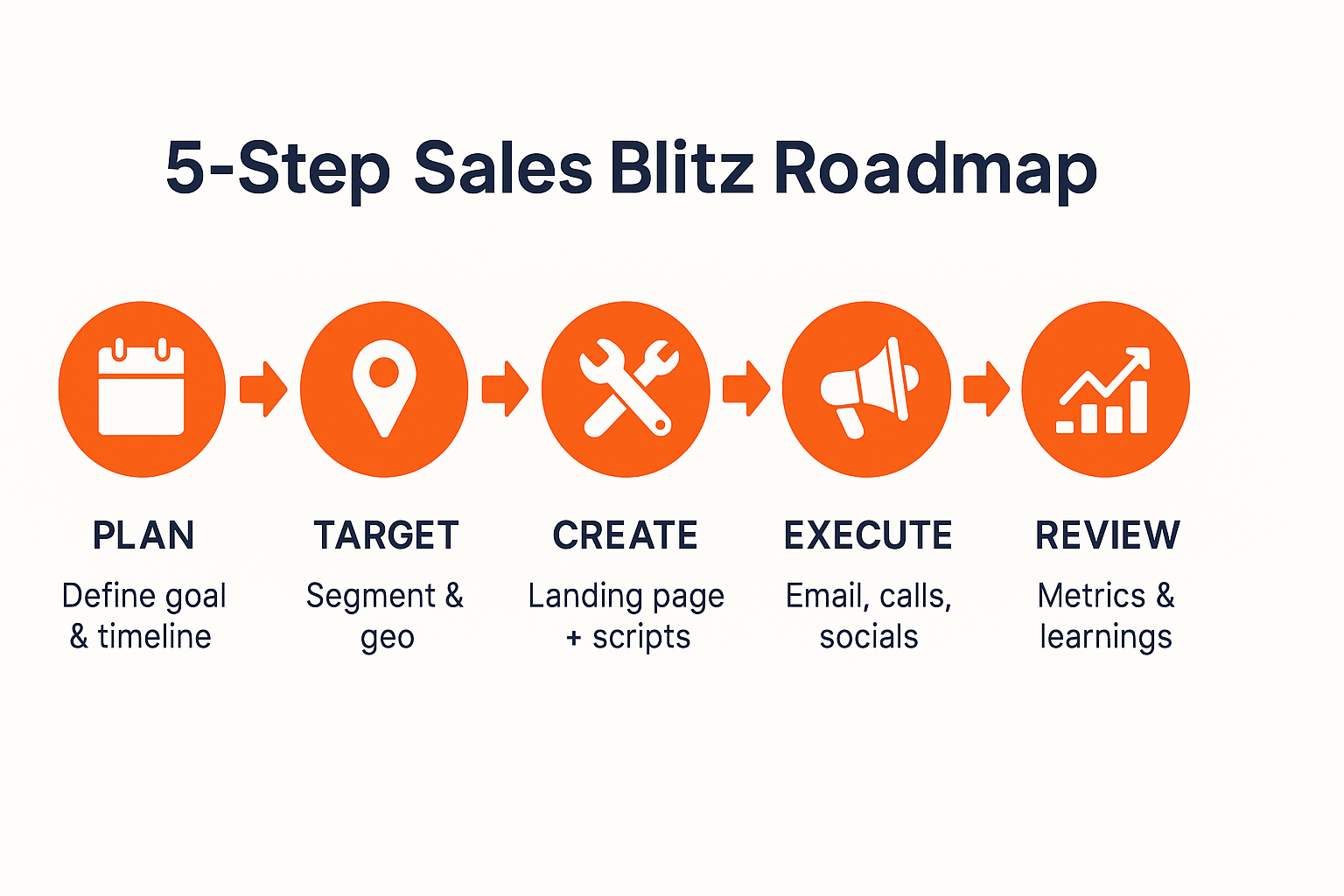 5-Step Sales Blitz Roadmap

PLAN
Define goal & timeline

TARGET
Segment & geo

CREATE
Landing page + scripts

EXECUTE
Email, calls, socials

REVIEW
Metrics & learnings